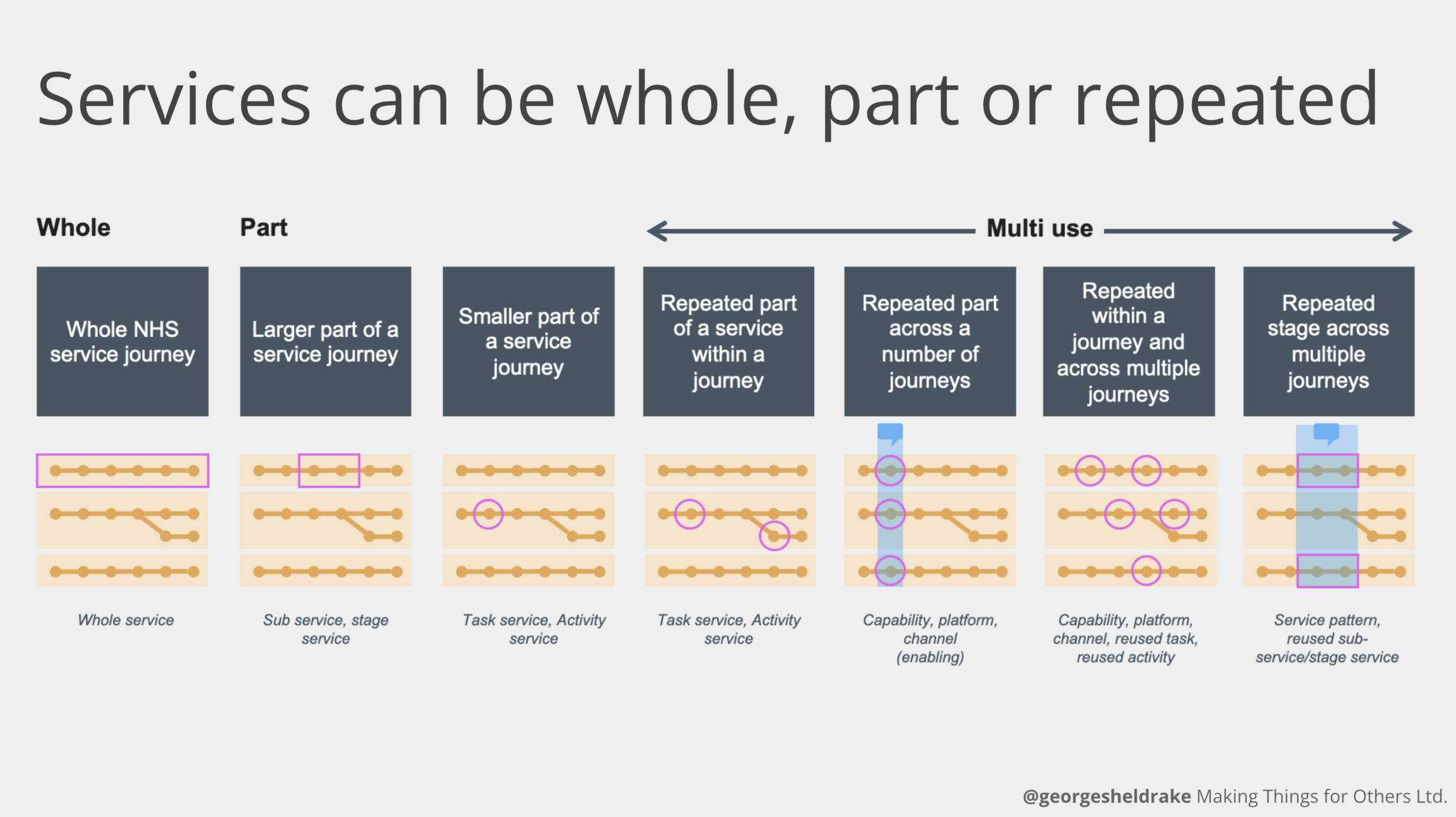 Services can be whole, part or repeated

Whole

Part

Multi use

Whole NHS service journey

Larger part of a service journey

Smaller part of a service journey

Repeated part of a service within a journey

Repeated part across a number of journeys

Repeated within a journey and across multiple journeys

Repeated stage across multiple journeys

Whole service

Sub service, stage service

Task service, Activity service

Task service, Activity service

Capability, platform, channel (enabling)

Capability, platform, channel, reused task, reused activity

Service pattern, reused sub-service/stage service

@georgesheldrake Making Things for Others Ltd.